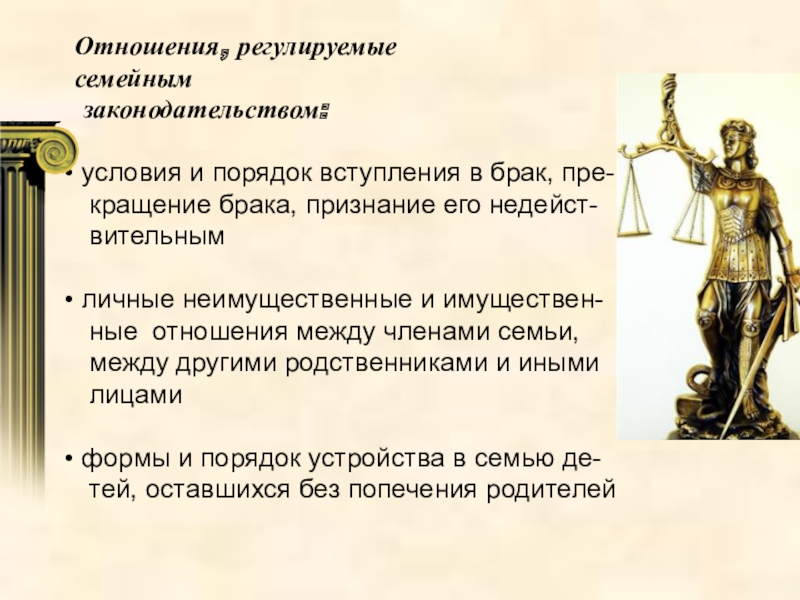 Отношения, регулируемые семейным законодательством:

• условия и порядок вступления в брак, прекращение брака, признание его недействительным

• личные неимущественные и имущественные отношения между членами семьи, между другими родственниками и иными лицами

• формы и порядок устройства в семью детей, оставшихся без попечения родителей